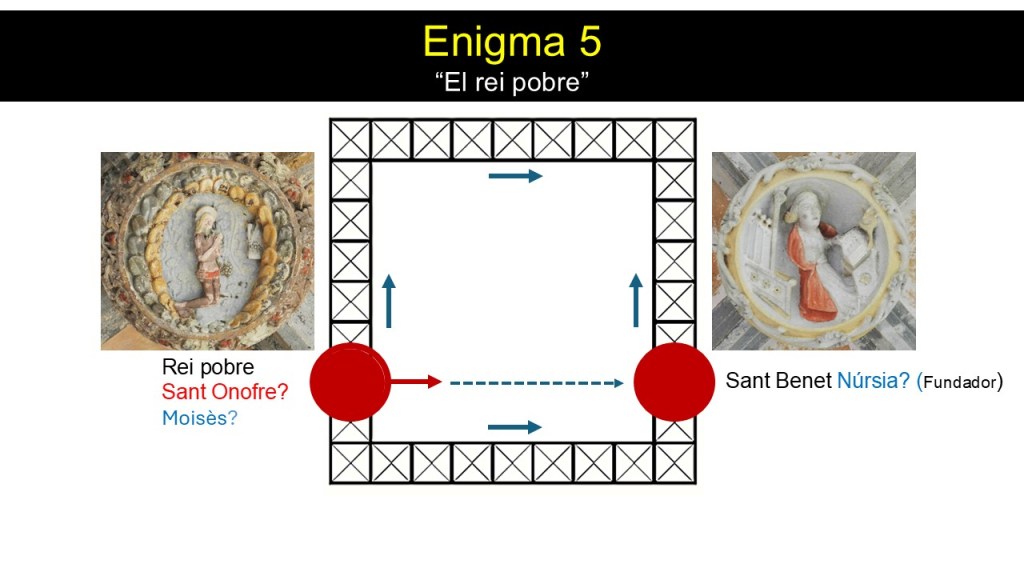 Enigma 5
“El rei pobre”

Rei pobre
Sant Onofre?
Moisès?

Sant Benet Núrsia? (Fundador)